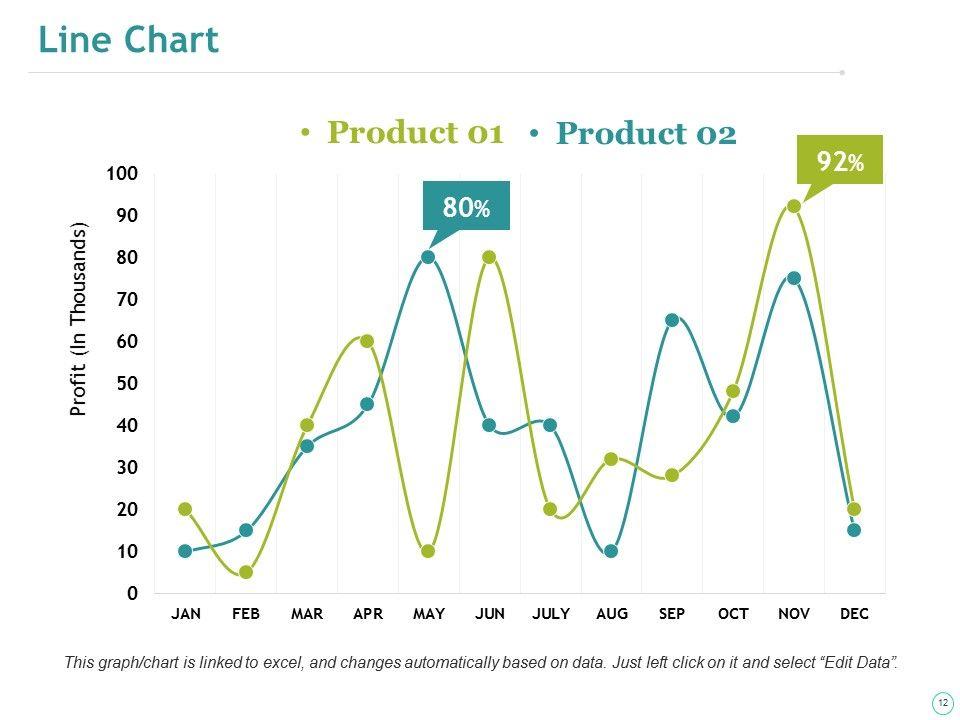 Line Chart

• Product 01 • Product 02

92%

80%

Profit (In Thousands)

100
90
80
70
60
50
40
30
20
10
0

JAN FEB MAR APR MAY JUN JULY AUG SEP OCT NOV DEC

This graph/chart is linked to excel, and changes automatically based on data. Just left click on it and select "Edit Data".

12